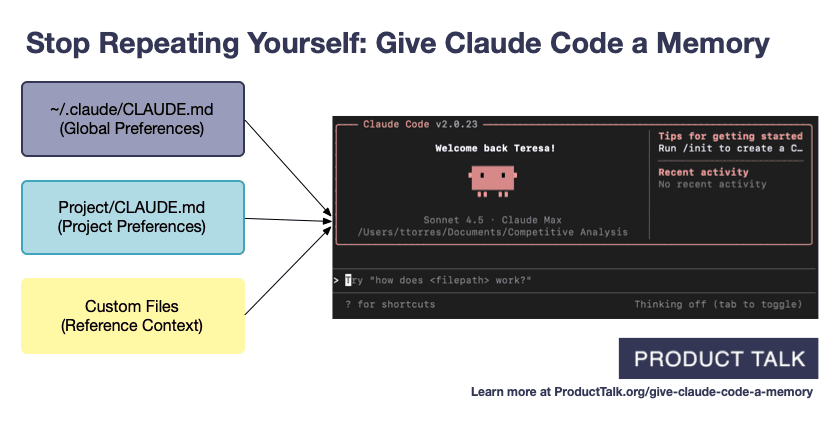 Stop Repeating Yourself: Give Claude Code a Memory

~/.claude/CLAUDE.md
(Global Preferences)

Project/CLAUDE.md
(Project Preferences)

Custom Files
(Reference Context)

Claude Code v2.0.23

Welcome back Teresa!

Sonnet 4.5 · Claude Max
/Users/ttorres/Documents/Competitive Analysis

Tips for getting started
Run /init to create a C…

Recent activity
No recent activity

> Try "how does <filepath> work?"

? for shortcuts

Thinking off (tab to toggle)

PRODUCT TALK

Learn more at ProductTalk.org/give-claude-code-a-memory